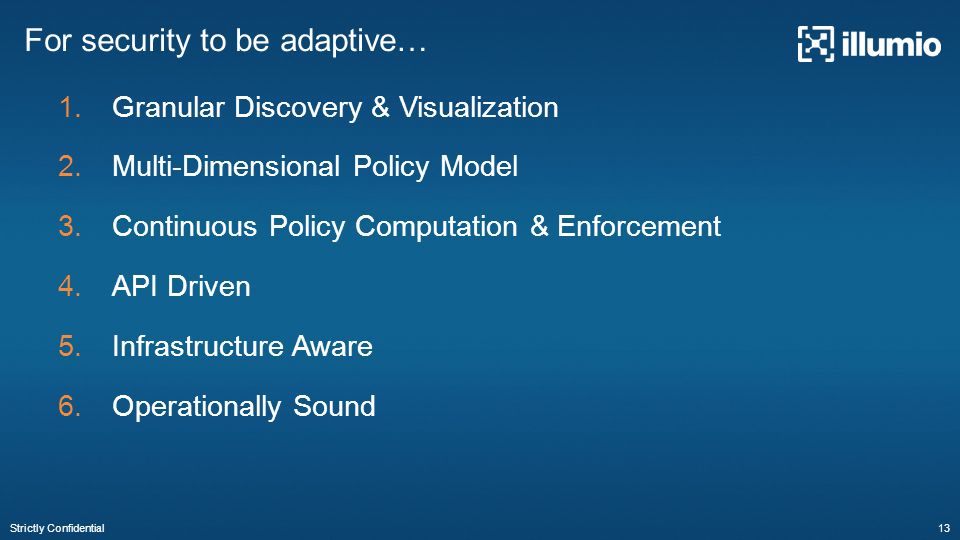 For security to be adaptive…

illumio

1. Granular Discovery & Visualization
2. Multi-Dimensional Policy Model
3. Continuous Policy Computation & Enforcement
4. API Driven
5. Infrastructure Aware
6. Operationally Sound

Strictly Confidential

13